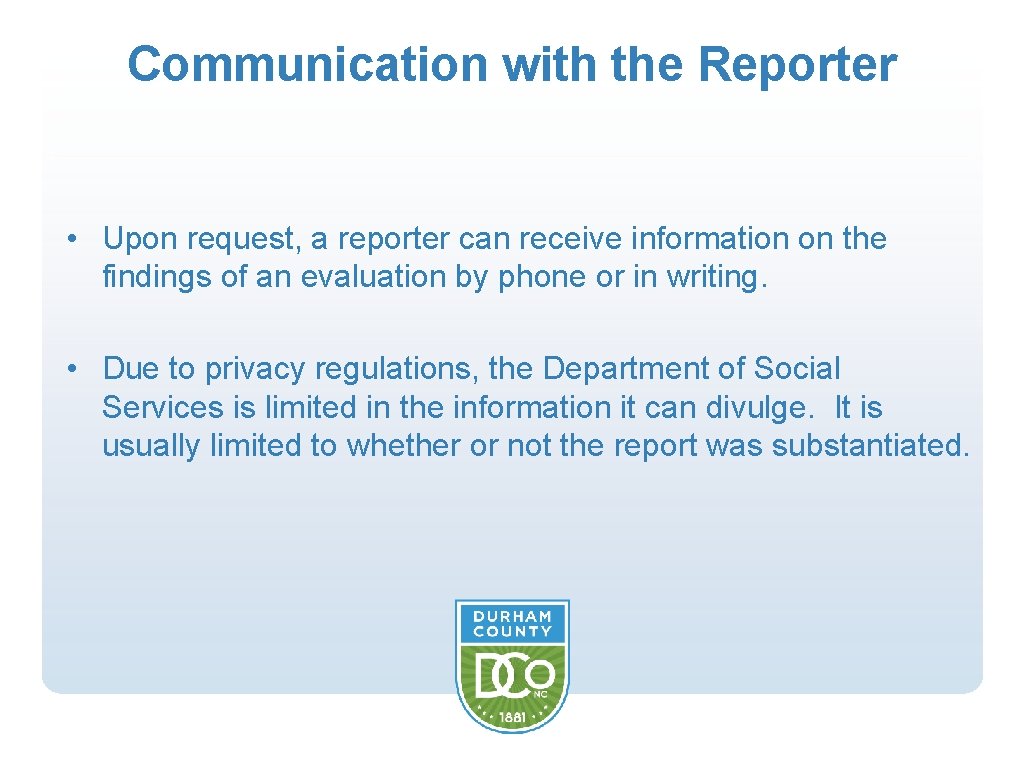 Communication with the Reporter

• Upon request, a reporter can receive information on the findings of an evaluation by phone or in writing.

• Due to privacy regulations, the Department of Social Services is limited in the information it can divulge. It is usually limited to whether or not the report was substantiated.

DURHAM COUNTY
DCO
NC
1881